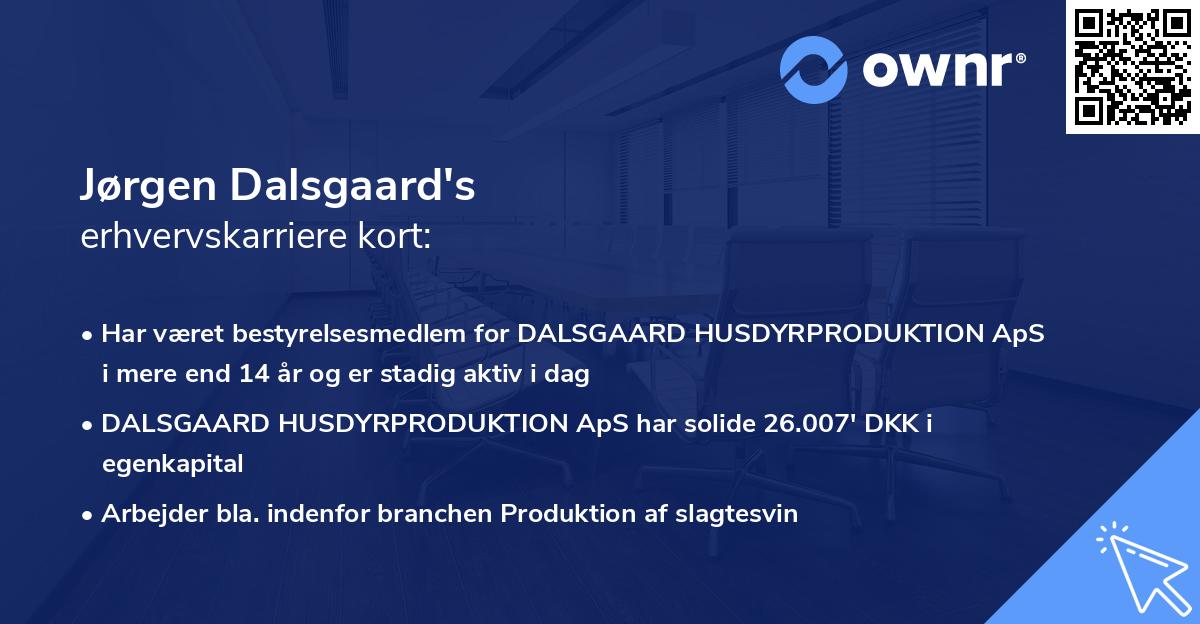 ownr®

Jørgen Dalsgaard's
erhvervskarriere kort:

• Har været bestyrelsesmedlem for DALSGAARD HUSDYRPRODUKTION ApS i mere end 14 år og er stadig aktiv i dag

• DALSGAARD HUSDYRPRODUKTION ApS har solide 26.007' DKK i egenkapital

• Arbejder bla. indenfor branchen Produktion af slagtesvin